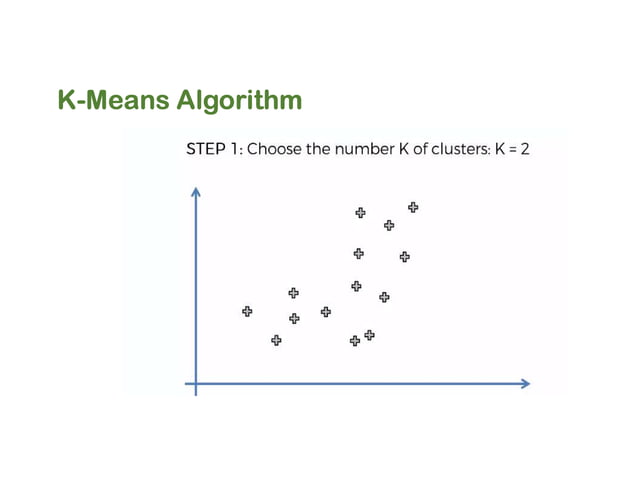 K-Means Algorithm

STEP 1: Choose the number K of clusters: K = 2